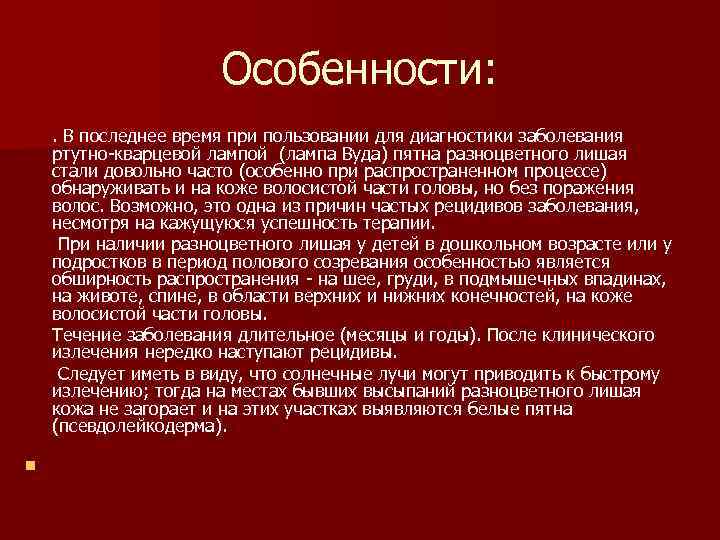 Особенности:

. В последнее время при пользовании для диагностики заболевания ртутно-кварцевой лампой (лампа Вуда) пятна разноцветного лишая стали довольно часто (особенно при распространенном процессе) обнаруживать и на коже волосистой части головы, но без поражения волос. Возможно, это одна из причин частых рецидивов заболевания, несмотря на кажущуюся успешность терапии.

При наличии разноцветного лишая у детей в дошкольном возрасте или у подростков в период полового созревания особенностью является обширность распространения - на шее, груди, в подмышечных впадинах, на животе, спине, в области верхних и нижних конечностей, на коже волосистой части головы.

Течение заболевания длительное (месяцы и годы). После клинического излечения нередко наступают рецидивы.

Следует иметь в виду, что солнечные лучи могут приводить к быстрому излечению; тогда на местах бывших высыпаний разноцветного лишая кожа не загорает и на этих участках выявляются белые пятна (псевдолейкодерма).